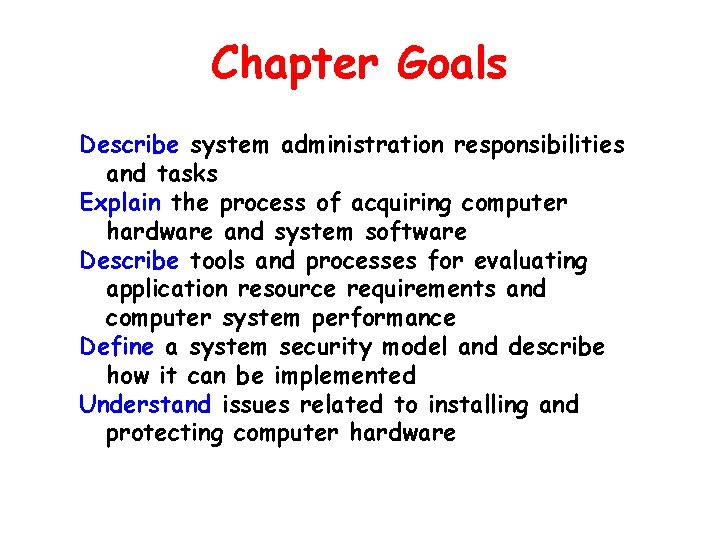 Chapter Goals

Describe system administration responsibilities and tasks

Explain the process of acquiring computer hardware and system software

Describe tools and processes for evaluating application resource requirements and computer system performance

Define a system security model and describe how it can be implemented

Understand issues related to installing and protecting computer hardware